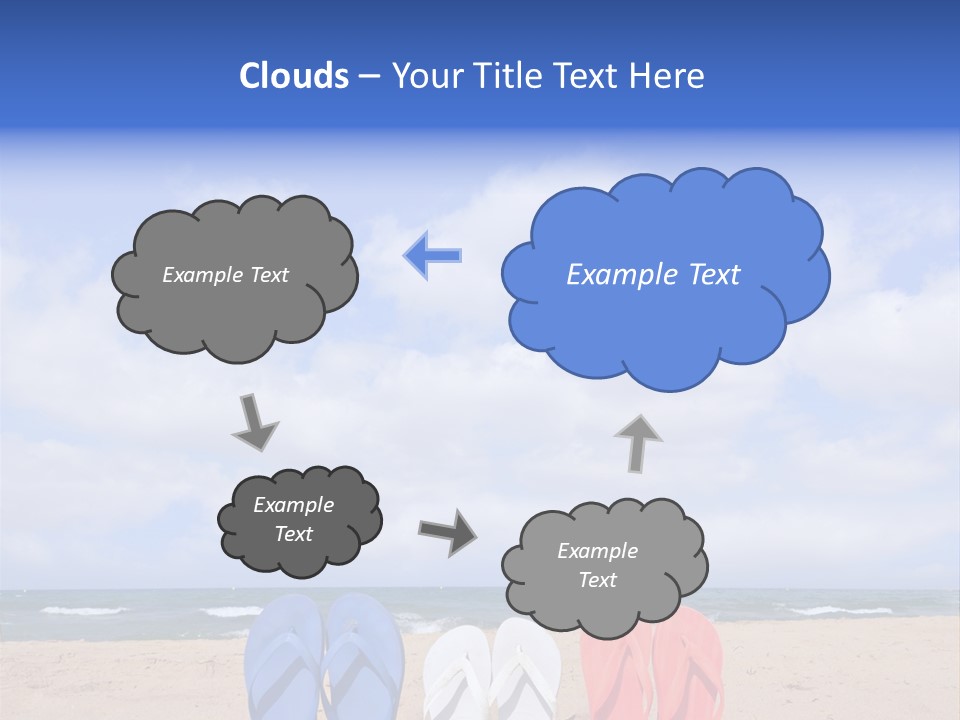 Clouds – Your Title Text Here

Example Text

Example Text

Example Text

Example Text